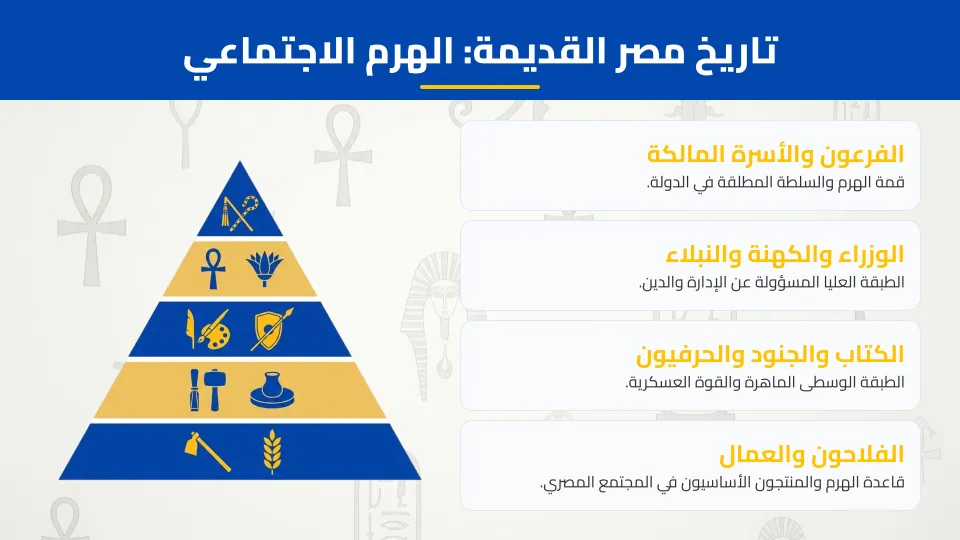 تاريخ مصر القديمة: الهرم الاجتماعي

الفرعون والأسرة المالكة
قمة الهرم والسلطة المطلقة في الدولة.

الوزراء والكهنة والنبلاء
الطبقة العليا المسؤولة عن الإدارة والدين.

الكتاب والجنود والحرفيون
الطبقة الوسطى الماهرة والقوة العسكرية.

الفلاحون والعمال
قاعدة الهرم والمنتجون الأساسيون في المجتمع المصري.